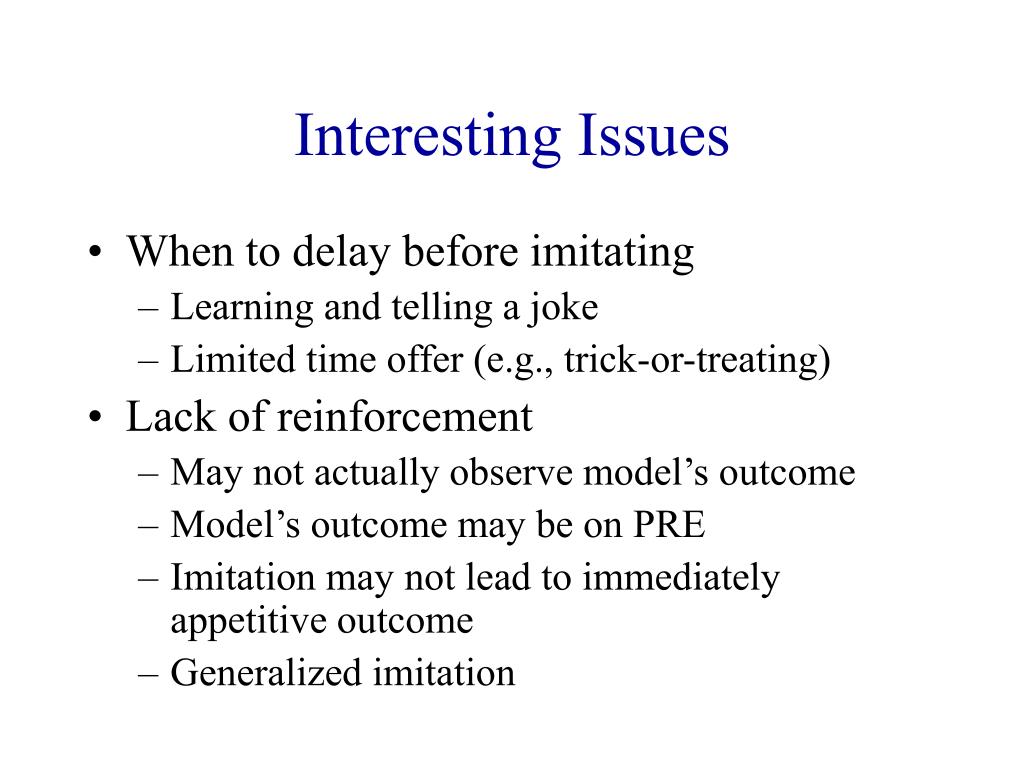 Interesting Issues

• When to delay before imitating
– Learning and telling a joke
– Limited time offer (e.g., trick-or-treating)
• Lack of reinforcement
– May not actually observe model's outcome
– Model's outcome may be on PRE
– Imitation may not lead to immediately appetitive outcome
– Generalized imitation